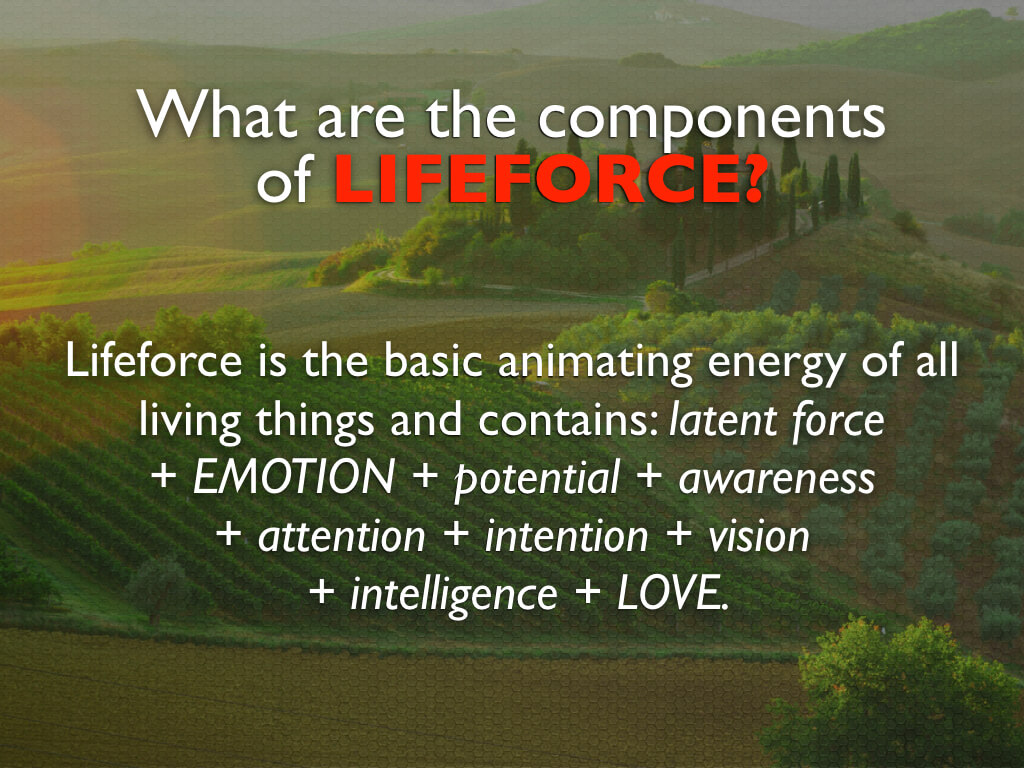 What are the components of LIFEFORCE?

Lifeforce is the basic animating energy of all living things and contains: latent force + EMOTION + potential + awareness + attention + intention + vision + intelligence + LOVE.